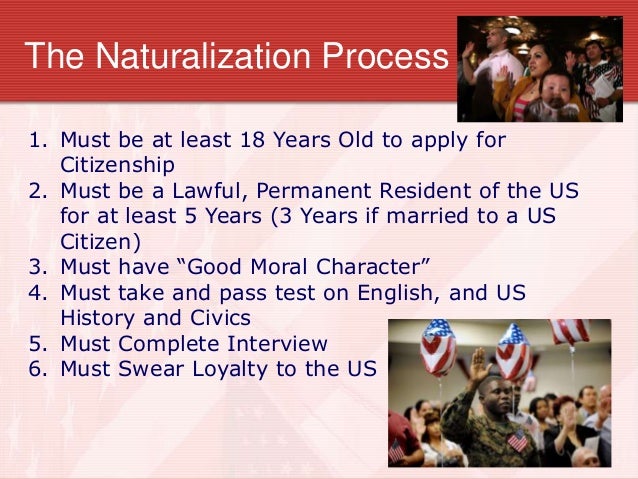 The Naturalization Process

1. Must be at least 18 Years Old to apply for Citizenship
2. Must be a Lawful, Permanent Resident of the US for at least 5 Years (3 Years if married to a US Citizen)
3. Must have “Good Moral Character”
4. Must take and pass test on English, and US History and Civics
5. Must Complete Interview
6. Must Swear Loyalty to the US